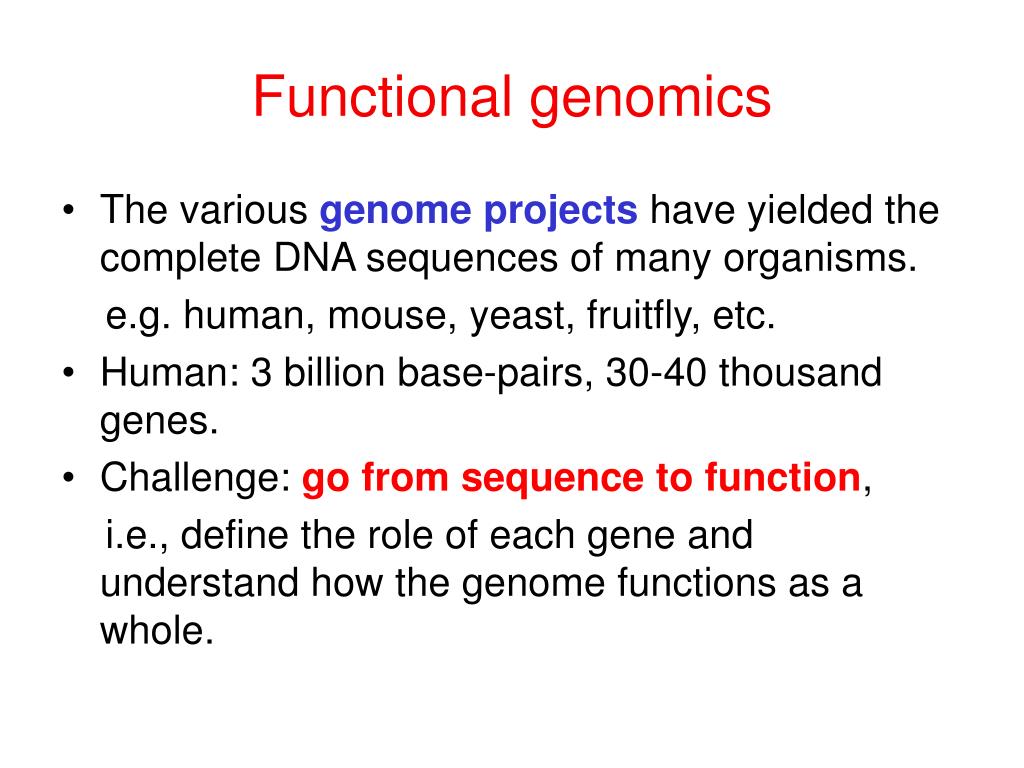 Functional genomics

• The various genome projects have yielded the complete DNA sequences of many organisms.
e.g. human, mouse, yeast, fruitfly, etc.
• Human: 3 billion base-pairs, 30-40 thousand genes.
• Challenge: go from sequence to function,
i.e., define the role of each gene and understand how the genome functions as a whole.